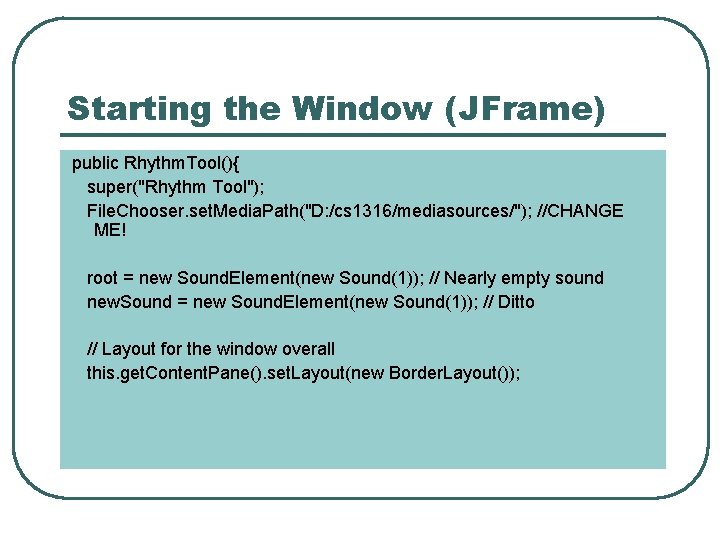 Starting the Window (JFrame)

public RhythmTool(){
super("Rhythm Tool");
FileChooser.setMediaPath("D:/cs1316/mediasources/"); //CHANGE ME!

root = new SoundElement(new Sound(1)); // Nearly empty sound
newSound = new SoundElement(new Sound(1)); // Ditto

// Layout for the window overall
this.getContentPane().setLayout(new BorderLayout());